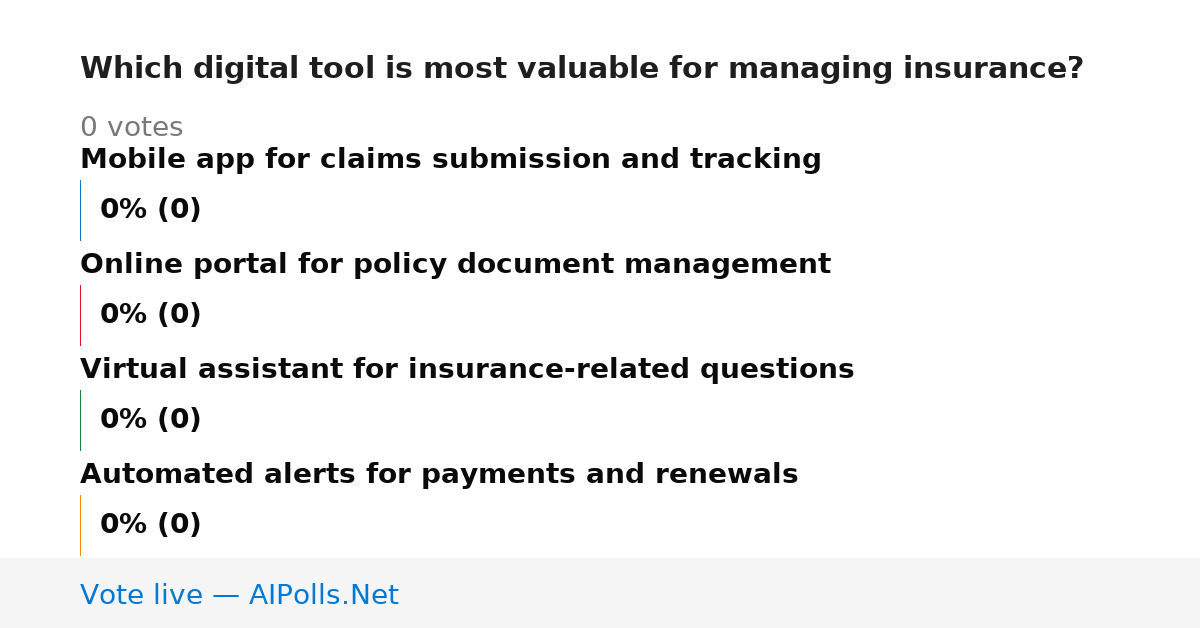 Which digital tool is most valuable for managing insurance?

0 votes

Mobile app for claims submission and tracking

0% (0)

Online portal for policy document management

0% (0)

Virtual assistant for insurance-related questions

0% (0)

Automated alerts for payments and renewals

0% (0)

Vote live — AIPolls.Net